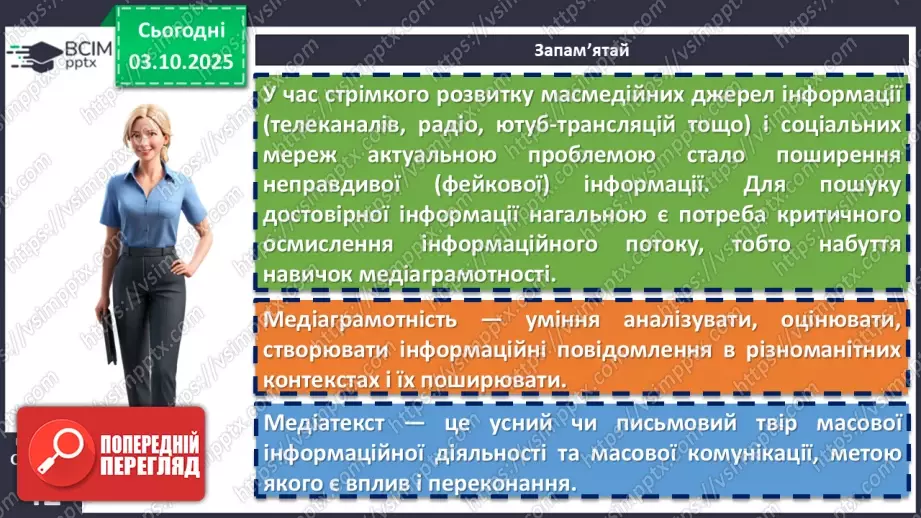 ВСІМ pptx

Сьогодні
03.10.2025

Запам'ятай

У час стрімкого розвитку масмедійних джерел інформації (телеканалів, радіо, ютуб-трансляцій тощо) і соціальних мереж актуальною проблемою стало поширення неправдивої (фейкової) інформації. Для пошуку достовірної інформації нагальною є потреба критичного осмислення інформаційного потоку, тобто набуття навичок медіаграмотності.

Медіаграмотність — уміння аналізувати, оцінювати, створювати інформаційні повідомлення в різноманітних контекстах і їх поширювати.

Медіатекст — це усний чи письмовий твір масової інформаційної діяльності та масової комунікації, метою якого є вплив і переконання.

ПОПЕРЕДНІЙ ПЕРЕГЛЯД

https://vsimpptx.com